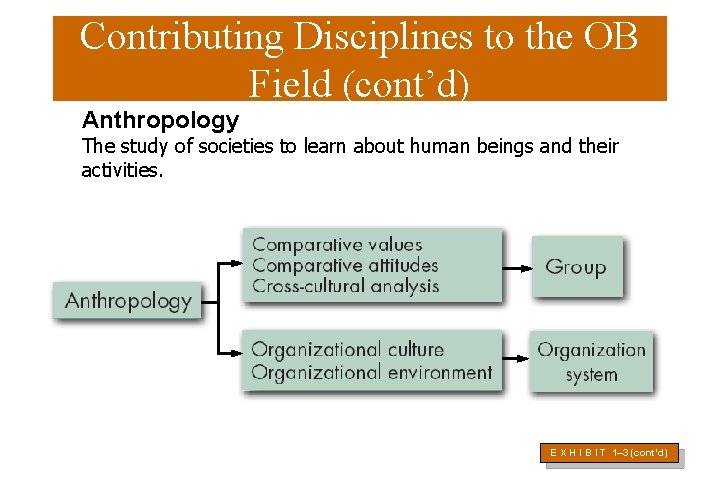 Contributing Disciplines to the OB Field (cont'd)

Anthropology
The study of societies to learn about human beings and their activities.

Anthropology

Comparative values
Comparative attitudes
Cross-cultural analysis

Group

Organizational culture
Organizational environment

Organization system

E X H I B I T 1–3 (cont'd)